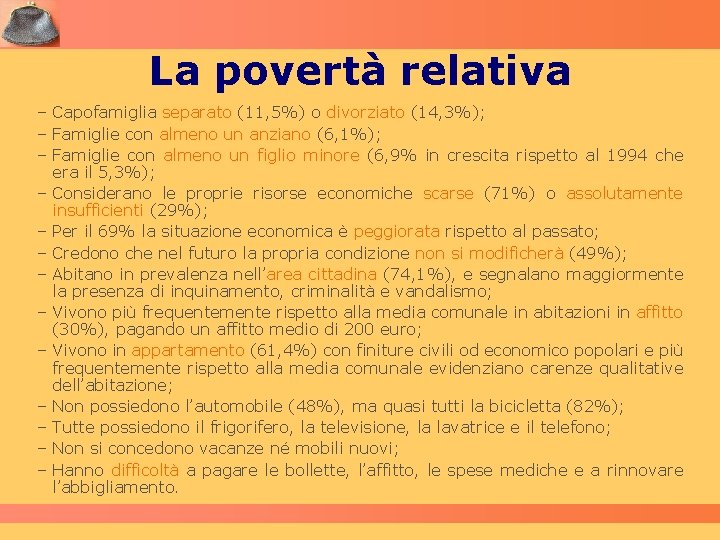 La povertà relativa

– Capofamiglia separato (11,5%) o divorziato (14,3%);
– Famiglie con almeno un anziano (6,1%);
– Famiglie con almeno un figlio minore (6,9% in crescita rispetto al 1994 che era il 5,3%);
– Considerano le proprie risorse economiche scarse (71%) o assolutamente insufficienti (29%);
– Per il 69% la situazione economica è peggiorata rispetto al passato;
– Credono che nel futuro la propria condizione non si modificherà (49%);
– Abitano in prevalenza nell'area cittadina (74,1%), e segnalano maggiormente la presenza di inquinamento, criminalità e vandalismo;
– Vivono più frequentemente rispetto alla media comunale in abitazioni in affitto (30%), pagando un affitto medio di 200 euro;
– Vivono in appartamento (61,4%) con finiture civili od economico popolari e più frequentemente rispetto alla media comunale evidenziano carenze qualitative dell'abitazione;
– Non possiedono l'automobile (48%), ma quasi tutti la bicicletta (82%);
– Tutte possiedono il frigorifero, la televisione, la lavatrice e il telefono;
– Non si concedono vacanze né mobili nuovi;
– Hanno difficoltà a pagare le bollette, l'affitto, le spese mediche e a rinnovare l'abbigliamento.